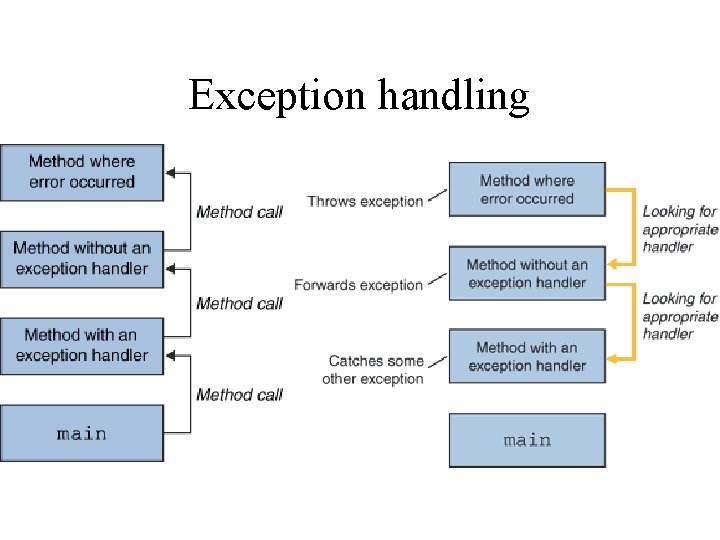 Exception handling

Method where error occurred

Method call

Method without an exception handler

Method call

Method with an exception handler

Method call

main

Throws exception

Method where error occurred

Looking for appropriate handler

Forwards exception

Method without an exception handler

Looking for appropriate handler

Catches some other exception

Method with an exception handler

main